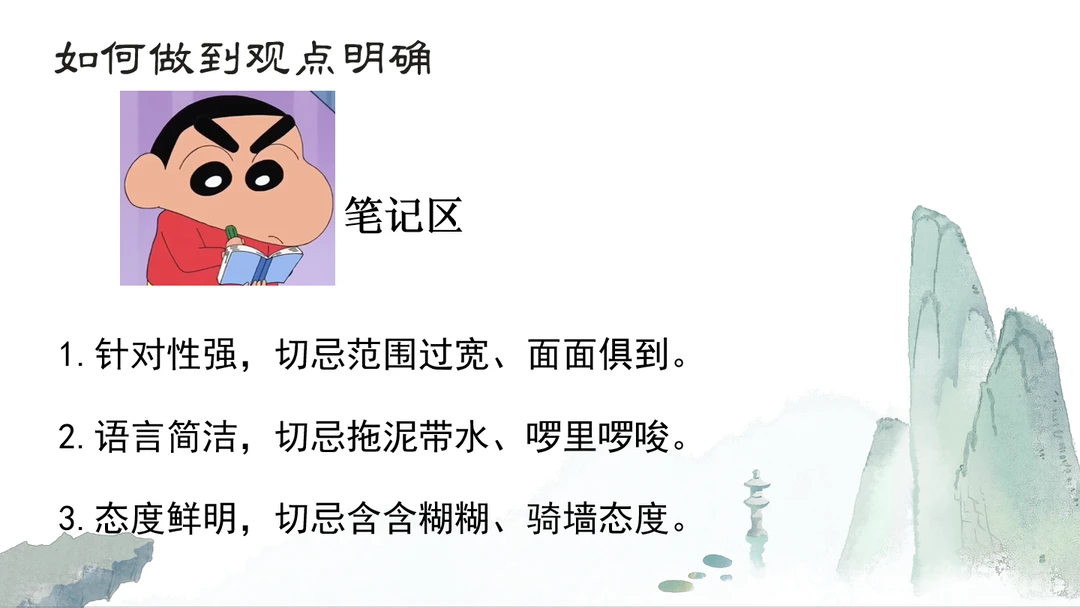 如何做到观点明确

笔记区

1. 针对性强，切忌范围过宽、面面俱到。

2. 语言简洁，切忌拖泥带水、啰里啰唆。

3. 态度鲜明，切忌含含糊糊、骑墙态度。